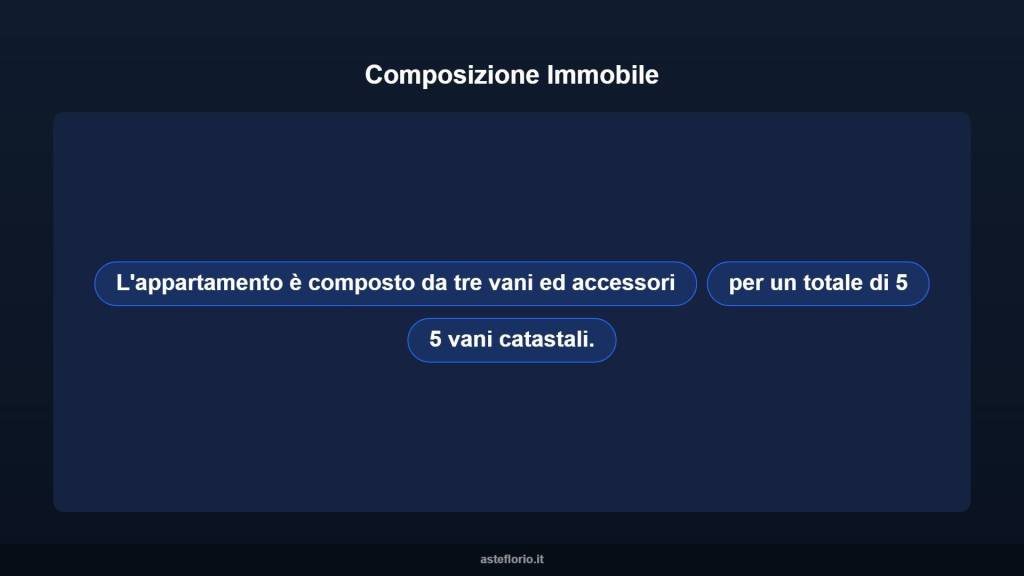 Composizione Immobile

L'appartamento è composto da tre vani ed accessori

per un totale di 5

5 vani catastali.

asteflorio.it